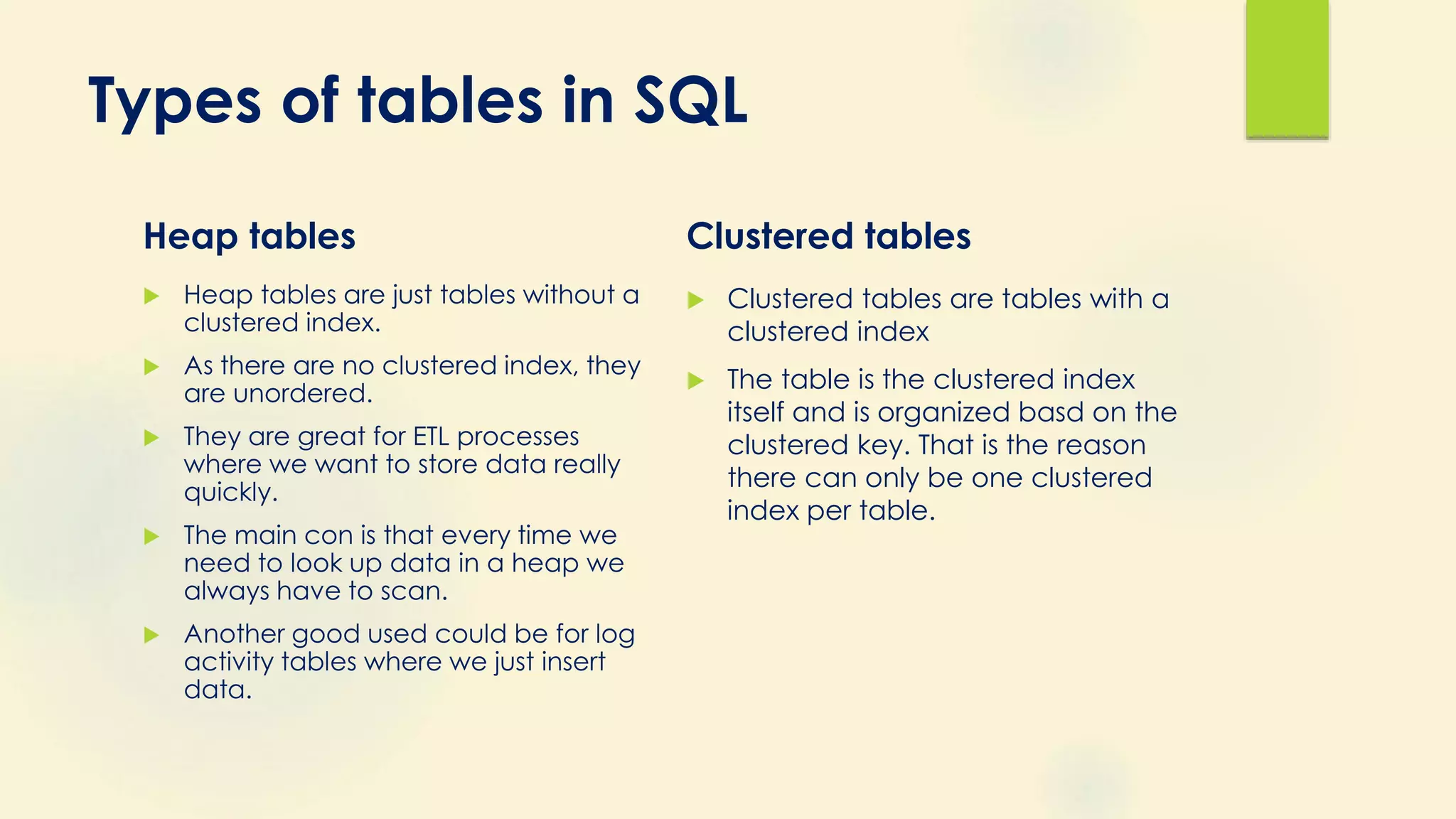 Types of tables in SQL

Heap tables

Heap tables are just tables without a clustered index.

As there are no clustered index, they are unordered.

They are great for ETL processes where we want to store data really quickly.

The main con is that every time we need to look up data in a heap we always have to scan.

Another good used could be for log activity tables where we just insert data.

Clustered tables

Clustered tables are tables with a clustered index

The table is the clustered index itself and is organized basd on the clustered key. That is the reason there can only be one clustered index per table.